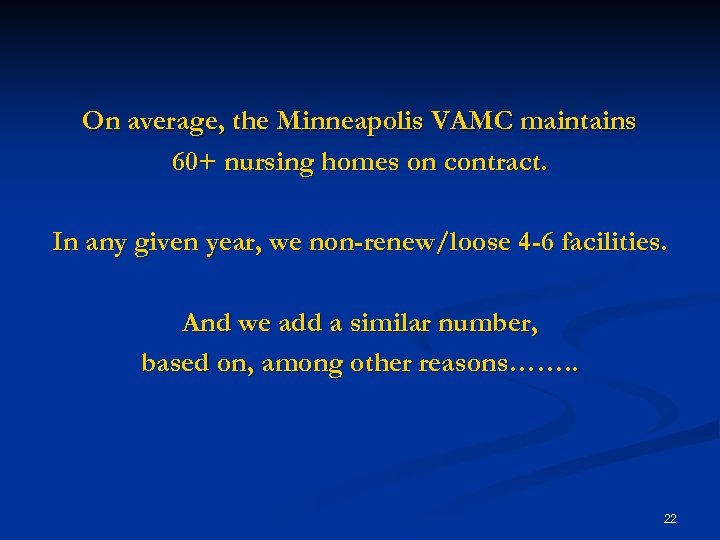 On average, the Minneapolis VAMC maintains 60+ nursing homes on contract.

In any given year, we non-renew/loose 4-6 facilities.

And we add a similar number, based on, among other reasons……..

22